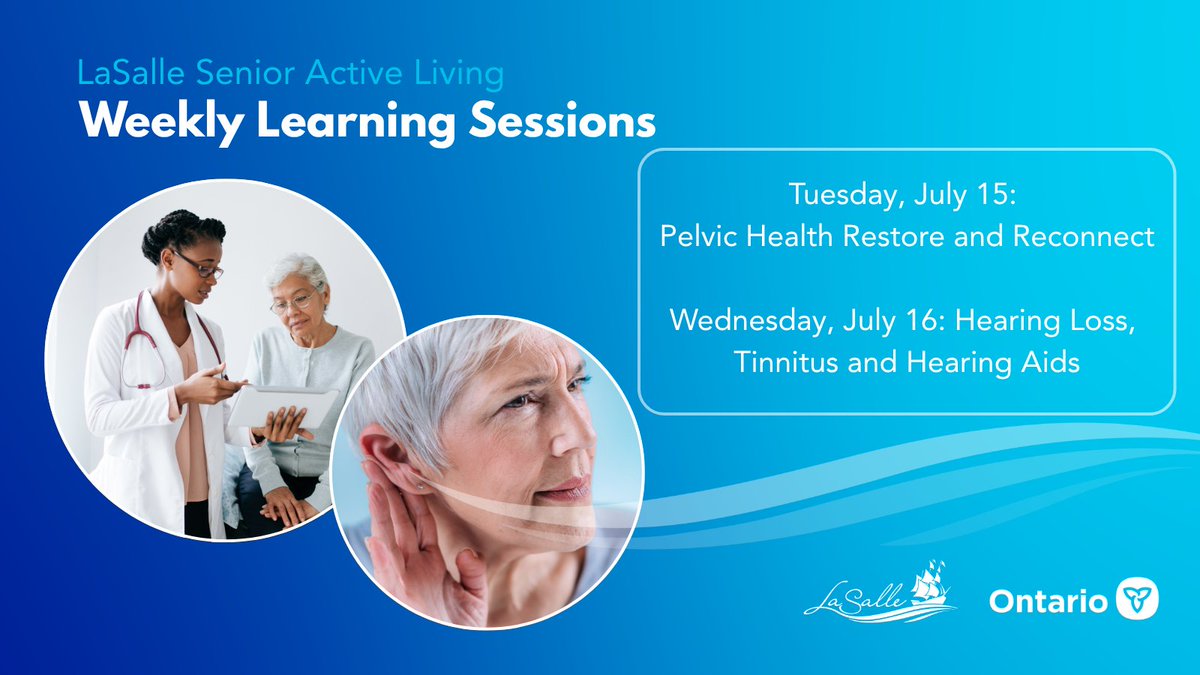 LaSalle Senior Active Living
Weekly Learning Sessions

Tuesday, July 15:
Pelvic Health Restore and Reconnect

Wednesday, July 16: Hearing Loss, Tinnitus and Hearing Aids

LaSalle

Ontario